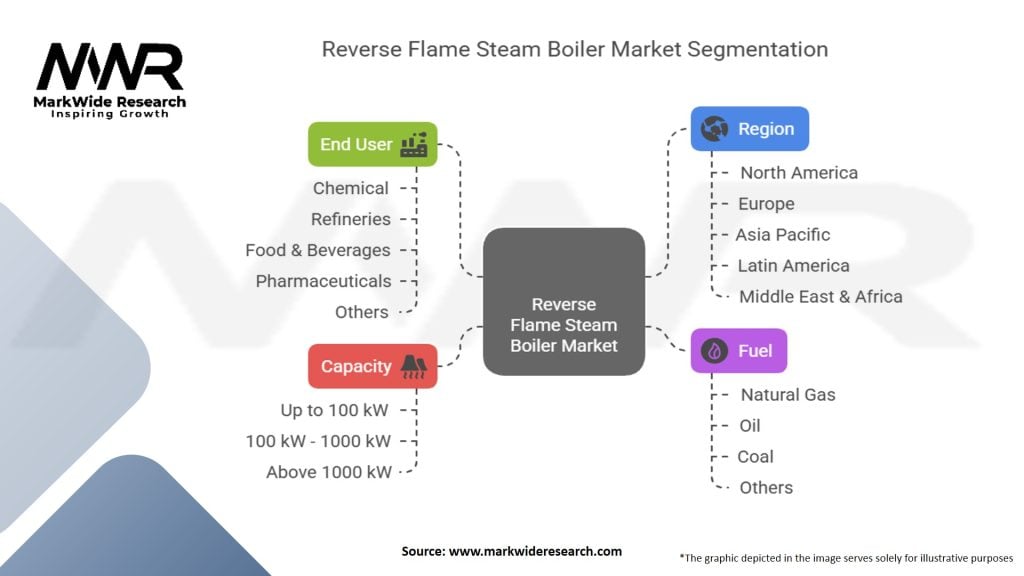 MWR
MarkWide Research
Inspiring Growth

Reverse Flame Steam Boiler Market Segmentation

End User
Chemical
Refineries
Food & Beverages
Pharmaceuticals
Others

Capacity
Up to 100 kW
100 kW - 1000 kW
Above 1000 kW

Reverse Flame Steam Boiler Market

Region
North America
Europe
Asia Pacific
Latin America
Middle East & Africa

Fuel
Natural Gas
Oil
Coal
Others

Source: www.markwideresearch.com

*The graphic depicted in the image serves solely for illustrative purposes